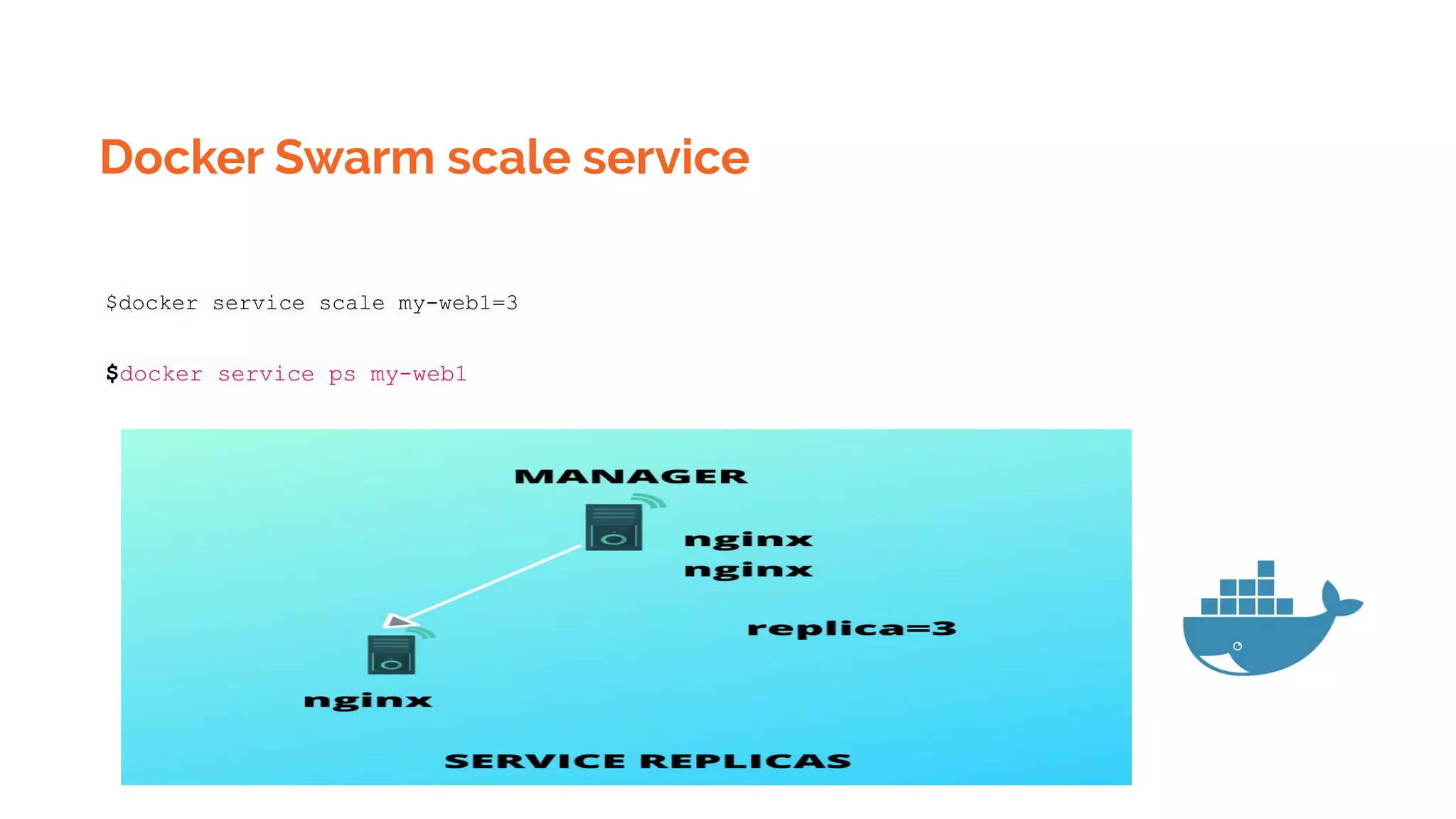 Docker Swarm scale service

$docker service scale my-web1=3

$docker service ps my-web1

MANAGER

nginx
nginx

replica=3

nginx

SERVICE REPLICAS